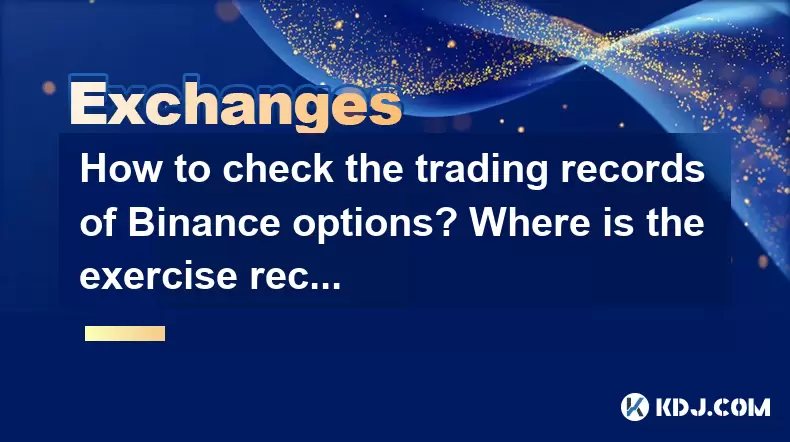 Exchanges

How to check the trading records of Binance options? Where is the exercise rec...

KDJ.COM